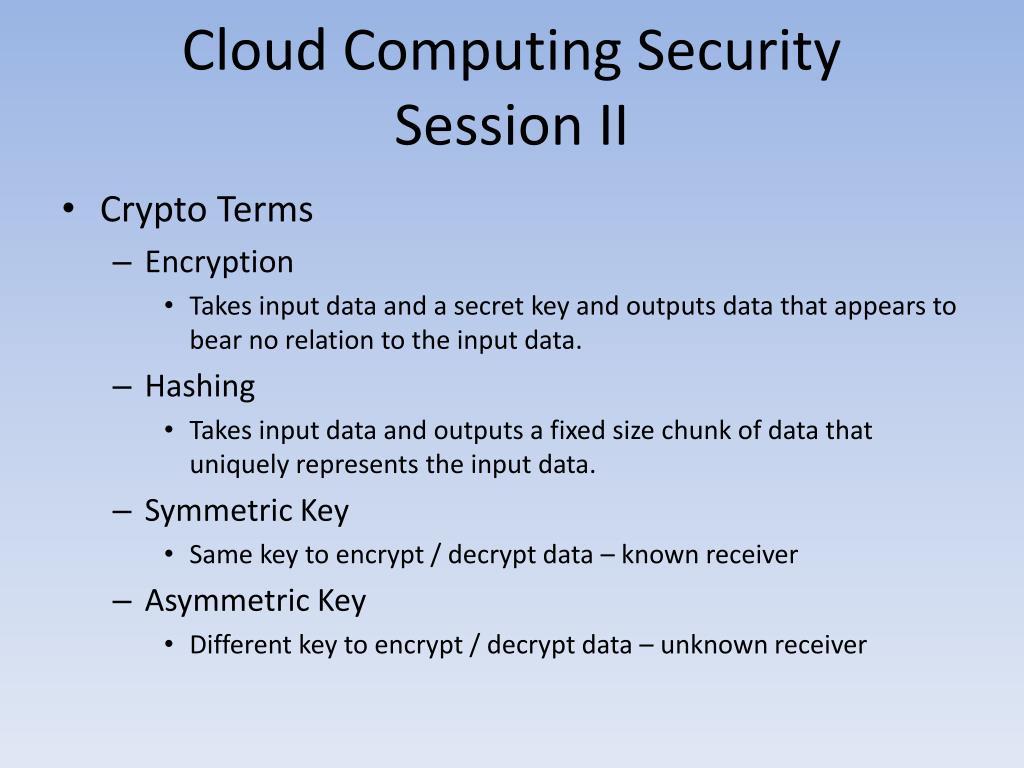 Cloud Computing Security
Session II

• Crypto Terms
– Encryption
• Takes input data and a secret key and outputs data that appears to bear no relation to the input data.
– Hashing
• Takes input data and outputs a fixed size chunk of data that uniquely represents the input data.
– Symmetric Key
• Same key to encrypt / decrypt data – known receiver
– Asymmetric Key
• Different key to encrypt / decrypt data – unknown receiver